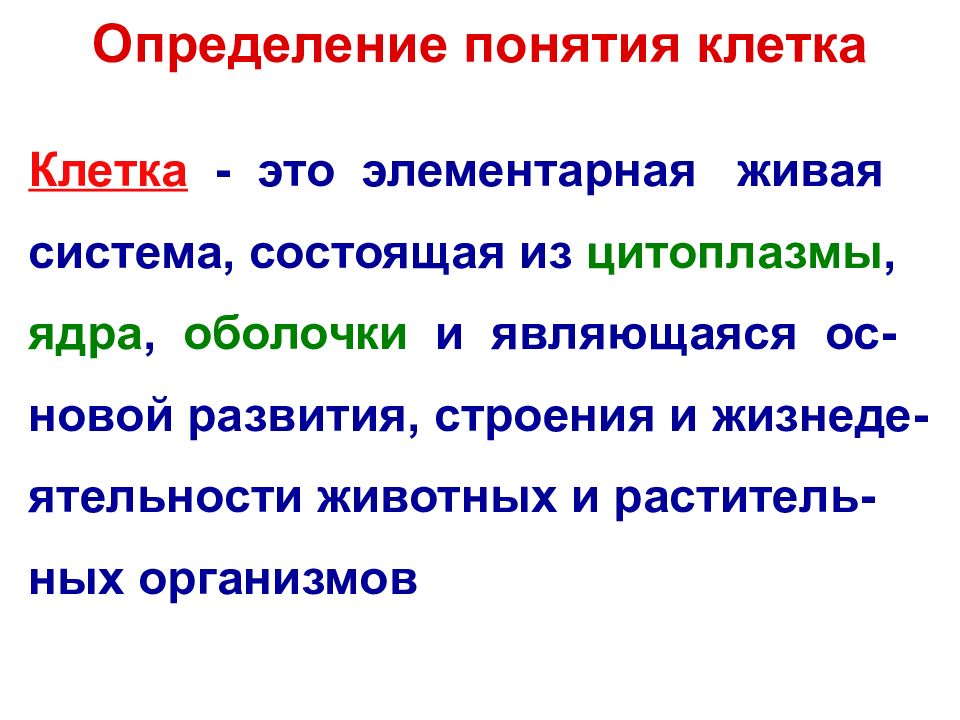 Определение понятия клетка

Клетка - это элементарная живая система, состоящая из цитоплазмы, ядра, оболочки и являющаяся основой развития, строения и жизнедеятельности животных и растительных организмов